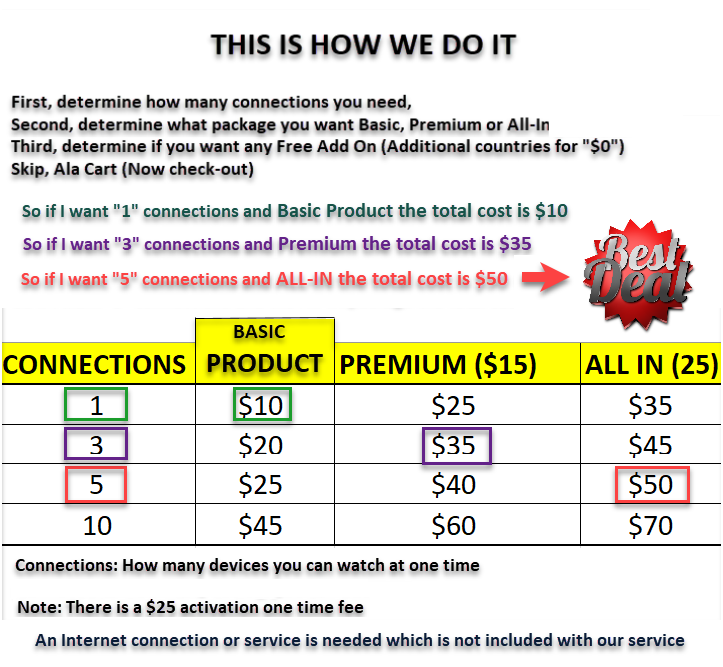 THIS IS HOW WE DO IT

First, determine how many connections you need,
Second, determine what package you want Basic, Premium or All-In
Third, determine if you want any Free Add On (Additional countries for "$0")
Skip, Ala Cart (Now check-out)

So if I want "1" connections and Basic Product the total cost is $10

So if I want "3" connections and Premium the total cost is $35

So if I want "5" connections and ALL-IN the total cost is $50

Best Deal

| CONNECTIONS | BASIC PRODUCT | PREMIUM ($15) | ALL IN (25) |
|---|---|---|---|
| 1 | $10 | $25 | $35 |
| 3 | $20 | $35 | $45 |
| 5 | $25 | $40 | $50 |
| 10 | $45 | $60 | $70 |

Connections: How many devices you can watch at one time

Note: There is a $25 activation one time fee

An Internet connection or service is needed which is not included with our service